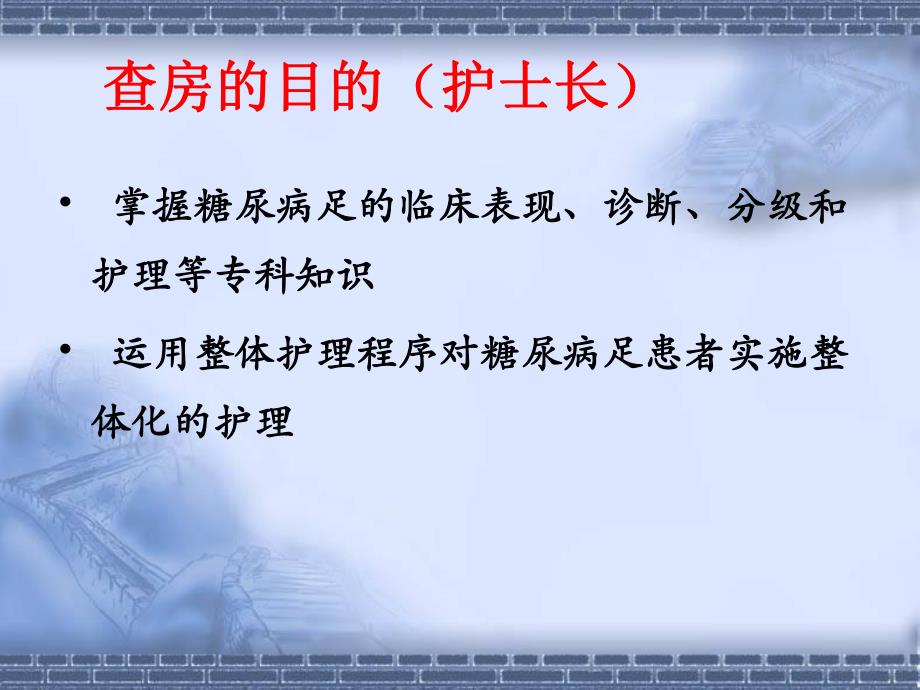 查房的目的（护士长）

• 掌握糖尿病足的临床表现、诊断、分级和护理等专科知识

• 运用整体护理程序对糖尿病足患者实施整体化的护理